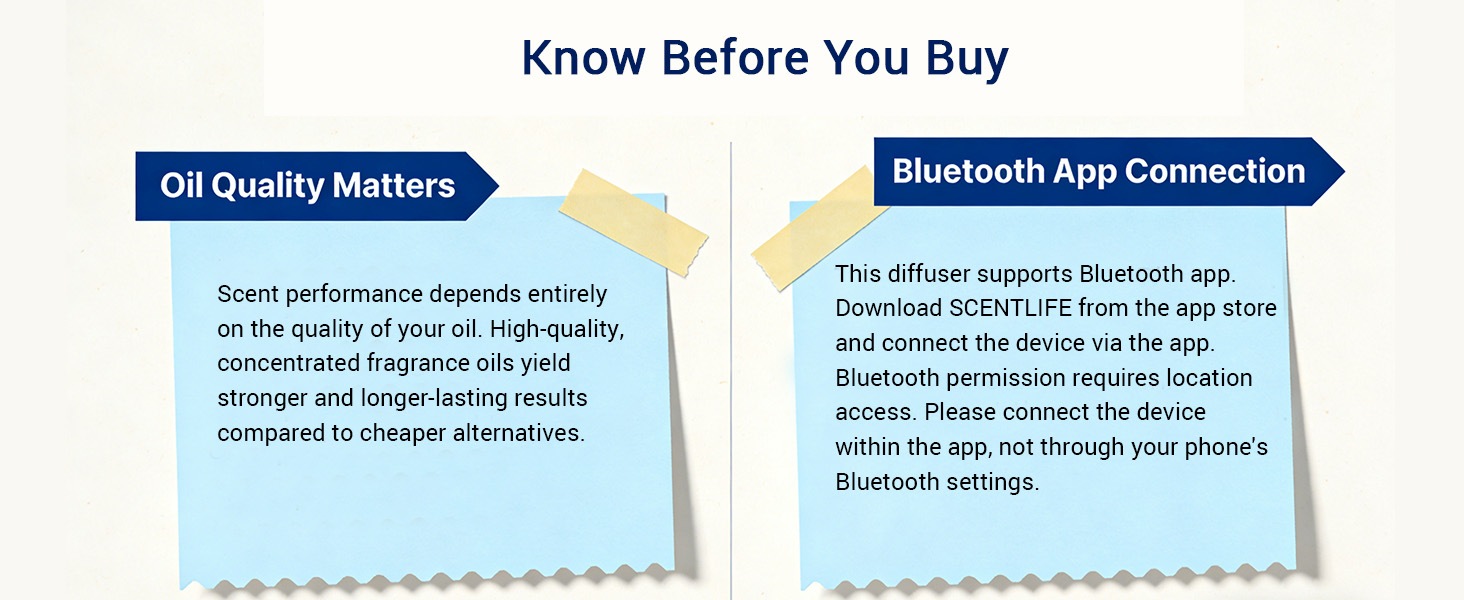 Know Before You Buy

Oil Quality Matters

Scent performance depends entirely on the quality of your oil. High-quality, concentrated fragrance oils yield stronger and longer-lasting results compared to cheaper alternatives.

Bluetooth App Connection

This diffuser supports Bluetooth app. Download SCENTLIFE from the app store and connect the device via the app. Bluetooth permission requires location access. Please connect the device within the app, not through your phone's Bluetooth settings.